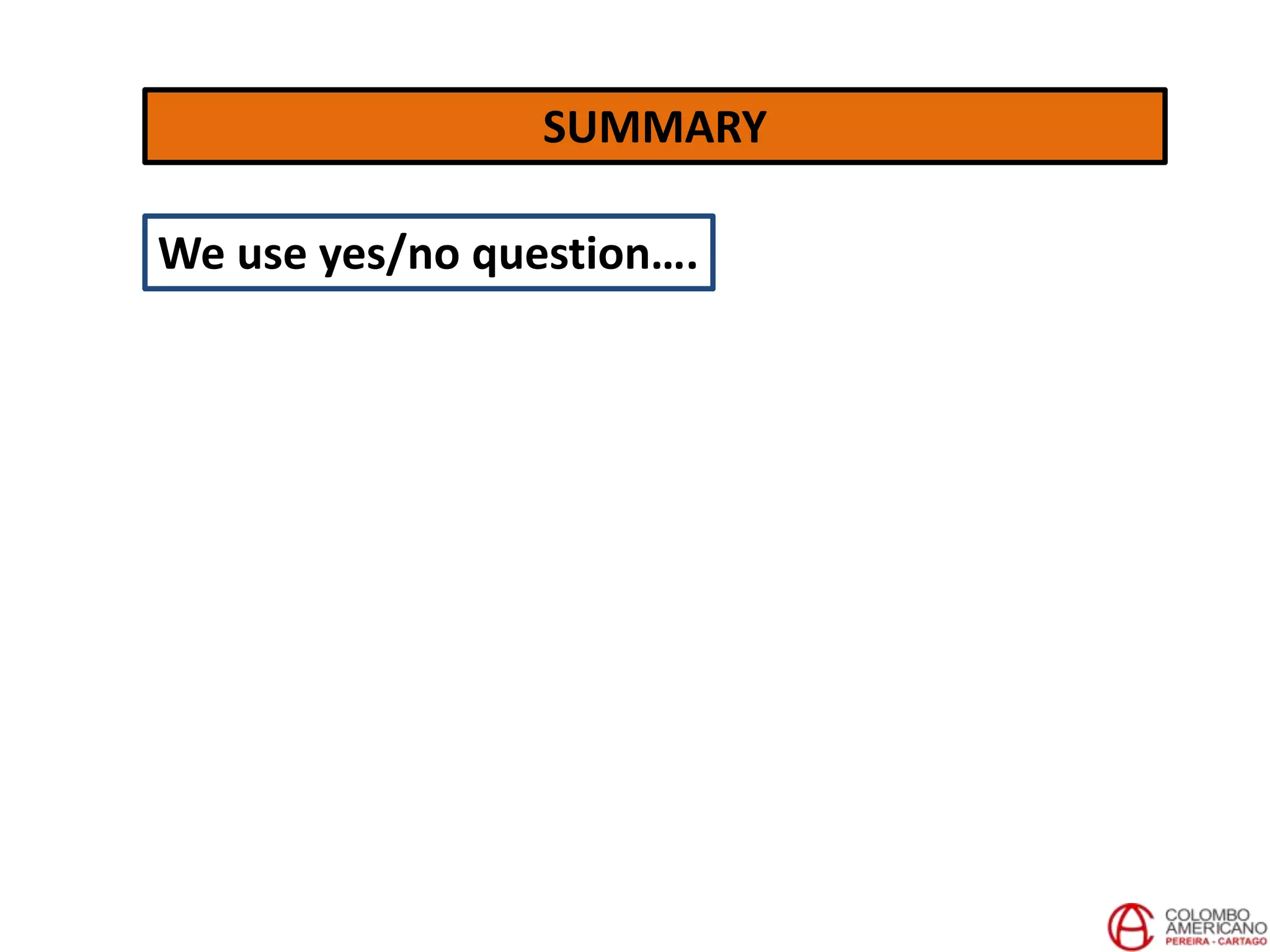 SUMMARY

We use yes/no question….

COLOMBO AMERICANO
PEREIRA - CARTAGO